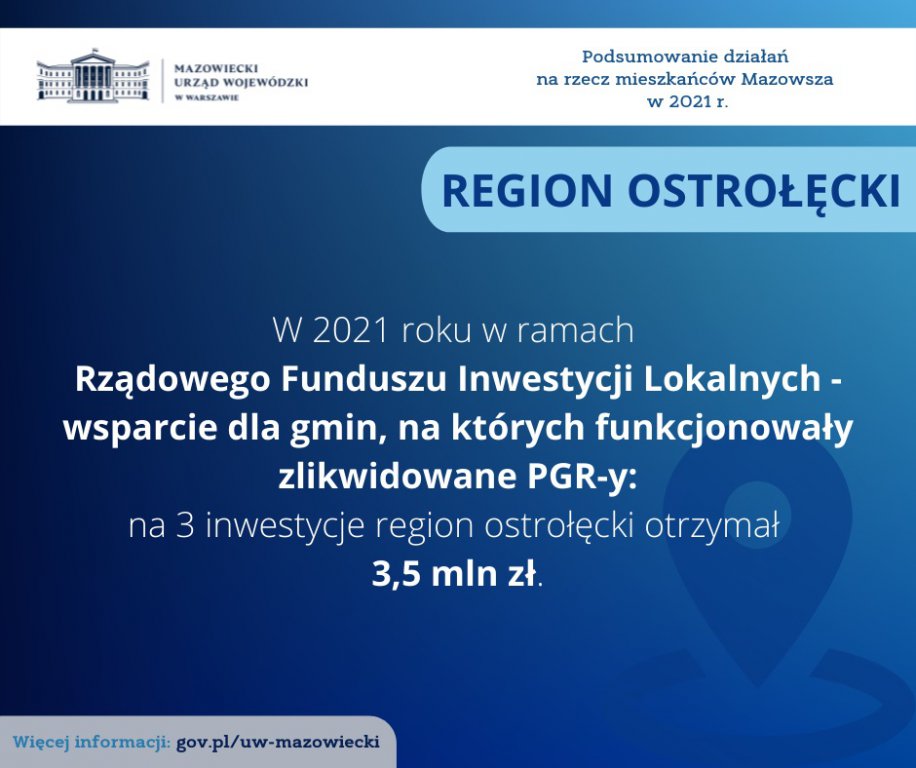 MAZOWIECKI
URZĄD WOJEWÓDZKI
W WARSZAWIE

Podsumowanie działań
na rzecz mieszkańców Mazowsza
w 2021 r.

REGION OSTROŁĘCKI

W 2021 roku w ramach
Rządowego Funduszu Inwestycji Lokalnych - wsparcie dla gmin, na których funkcjonowały zlikwidowane PGR-y:
na 3 inwestycje region ostrołęcki otrzymał
3,5 mln zł.

Więcej informacji: gov.pl/uw-mazowiecki